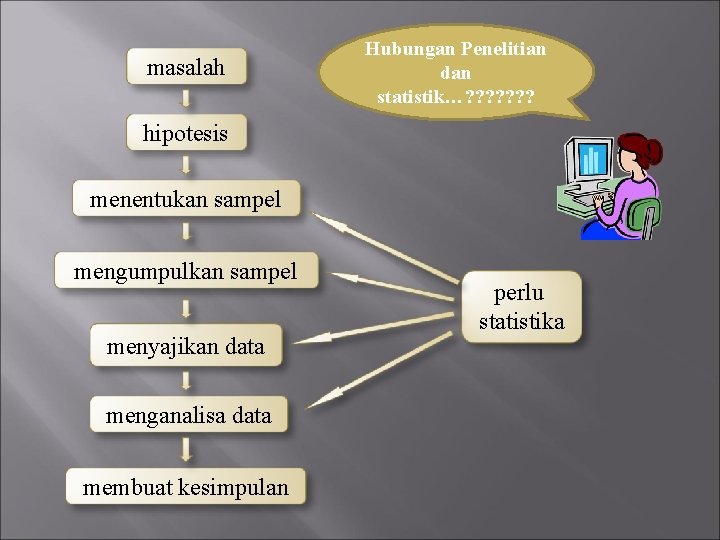 Hubungan Penelitian dan statistik…???????

masalah

hipotesis

menentukan sampel

mengumpulkan sampel

menyajikan data

menganalisa data

membuat kesimpulan

perlu statistika